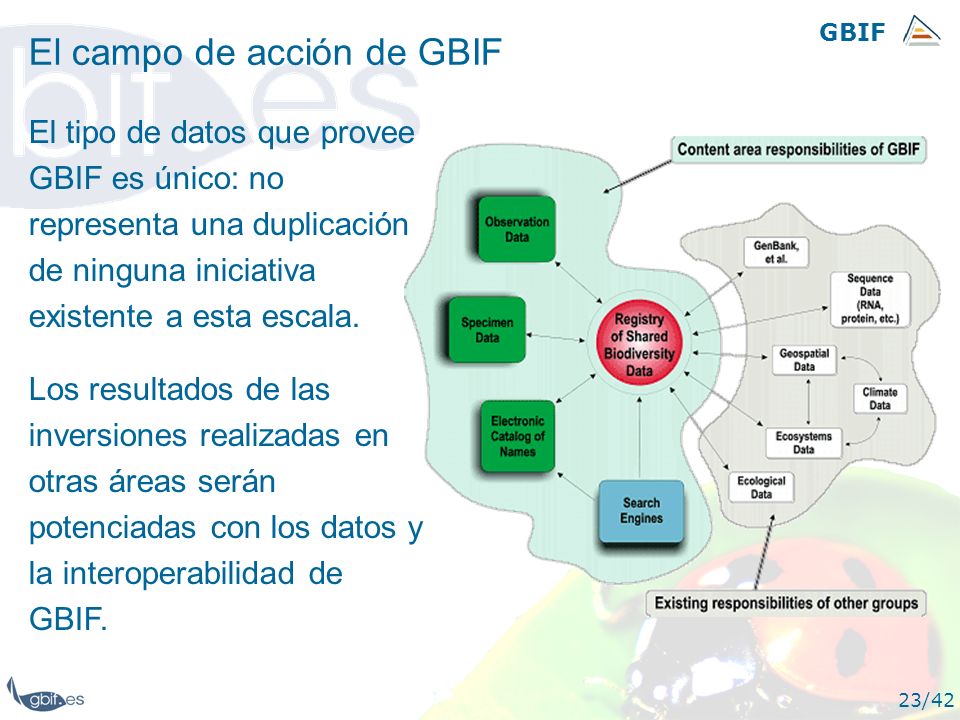 GBIF

El campo de acción de GBIF

El tipo de datos que provee GBIF es único: no representa una duplicación de ninguna iniciativa existente a esta escala.

Los resultados de las inversiones realizadas en otras áreas serán potenciadas con los datos y la interoperabilidad de GBIF.

Content area responsibilities of GBIF

Observation Data

Specimen Data

Electronic Catalog of Names

Search Engines

Registry of Shared Biodiversity Data

GenBank, et al.

Sequence Data (RNA, protein, etc.)

Geospatial Data

Climate Data

Ecosystems Data

Ecological Data

Existing responsibilities of other groups

gbif.es

23/42